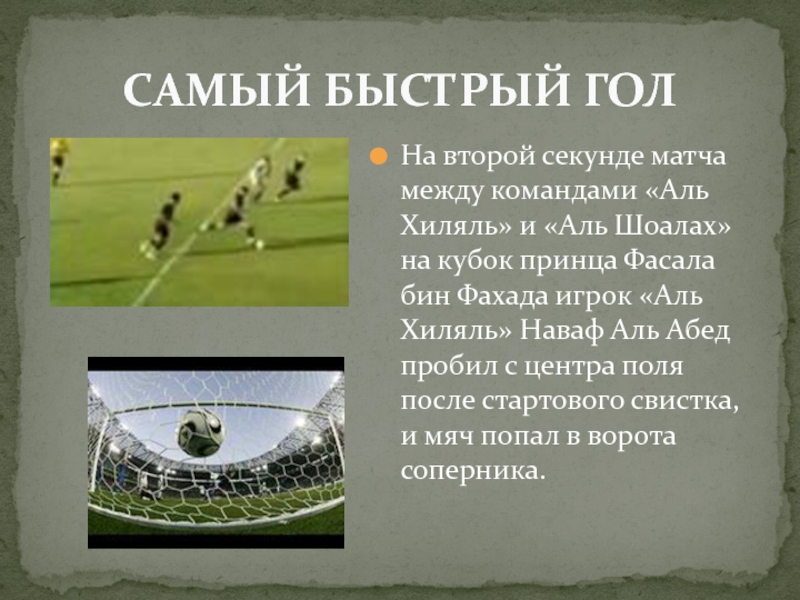 САМЫЙ БЫСТРЫЙ ГОЛ

На второй секунде матча между командами «Аль Хиляль» и «Аль Шоалах» на кубок принца Фасала бин Фахада игрок «Аль Хиляль» Наваф Аль Абед пробил с центра поля после стартового свистка, и мяч попал в ворота соперника.